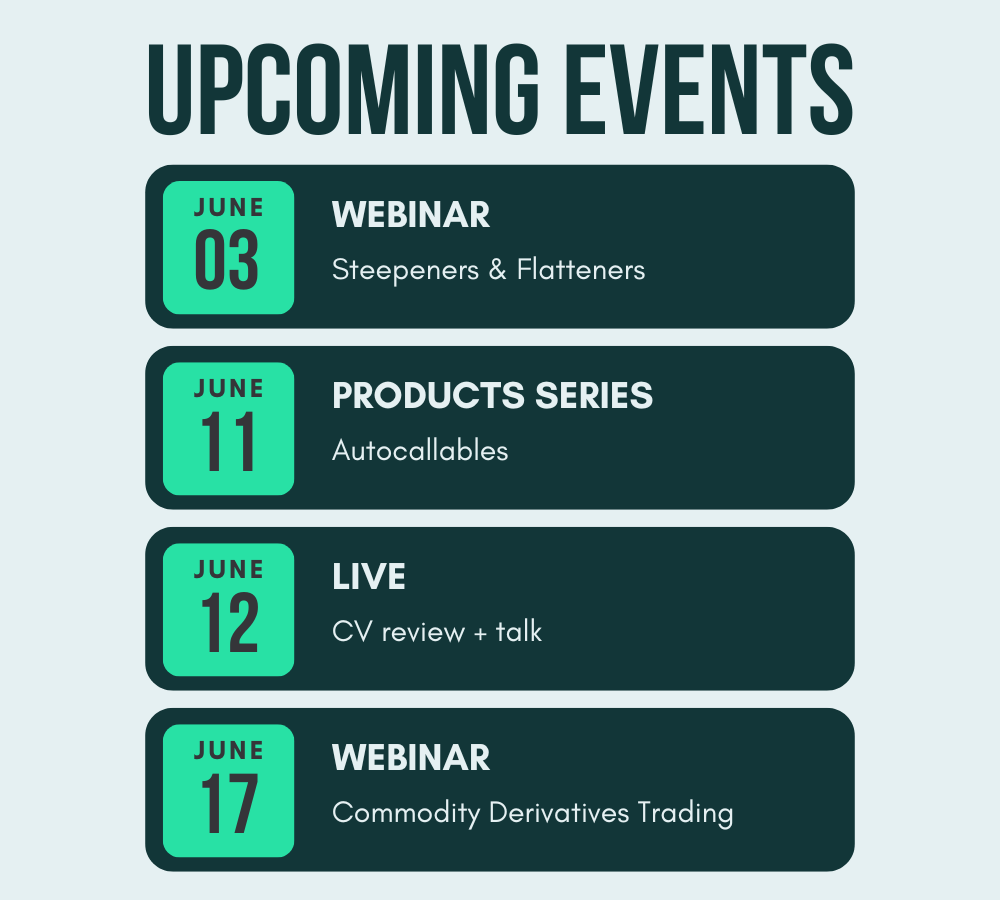 UPCOMING EVENTS

JUNE
03
WEBINAR
Steepeners & Flatteners

JUNE
11
PRODUCTS SERIES
Autocallables

JUNE
12
LIVE
CV review + talk

JUNE
17
WEBINAR
Commodity Derivatives Trading